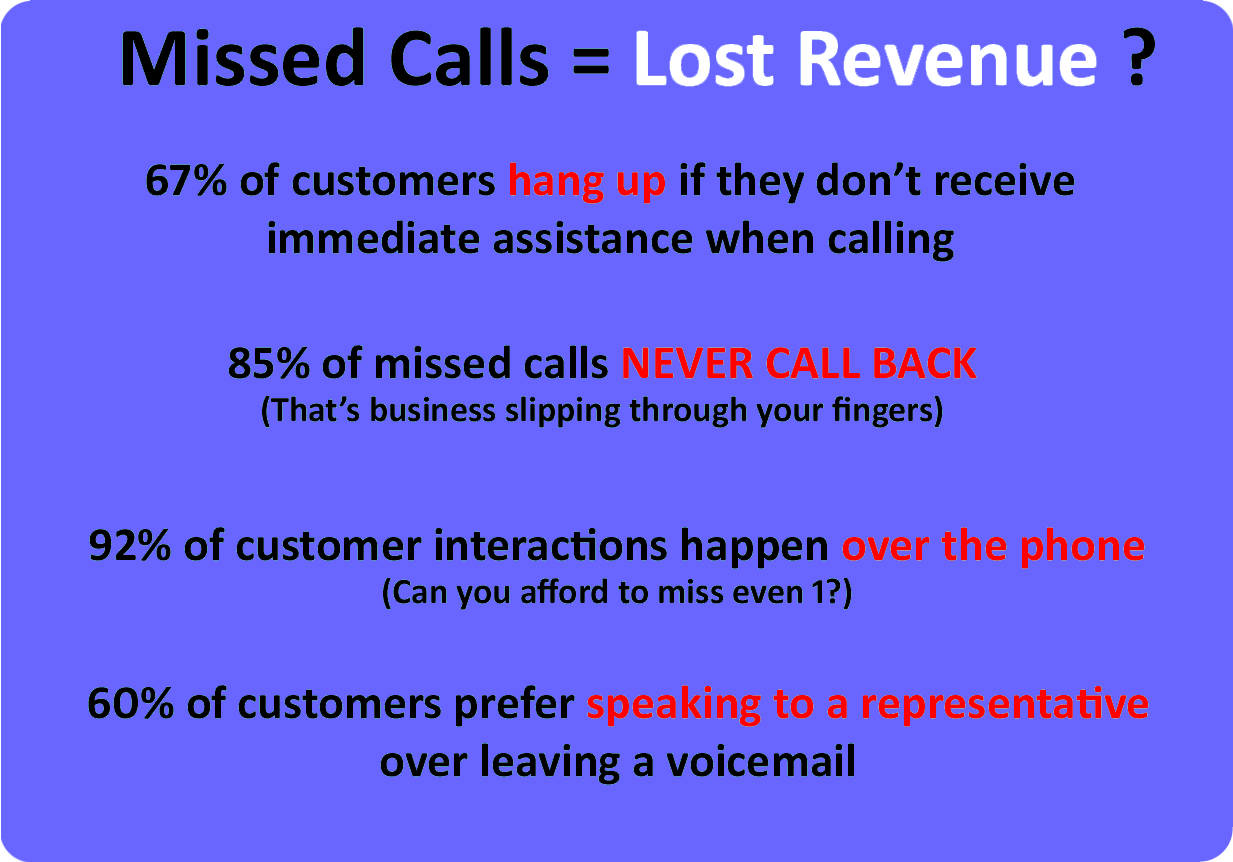 Missed Calls = Lost Revenue ?

67% of customers hang up if they don’t receive immediate assistance when calling

85% of missed calls NEVER CALL BACK
(That’s business slipping through your fingers)

92% of customer interactions happen over the phone
(Can you afford to miss even 1?)

60% of customers prefer speaking to a representative over leaving a voicemail